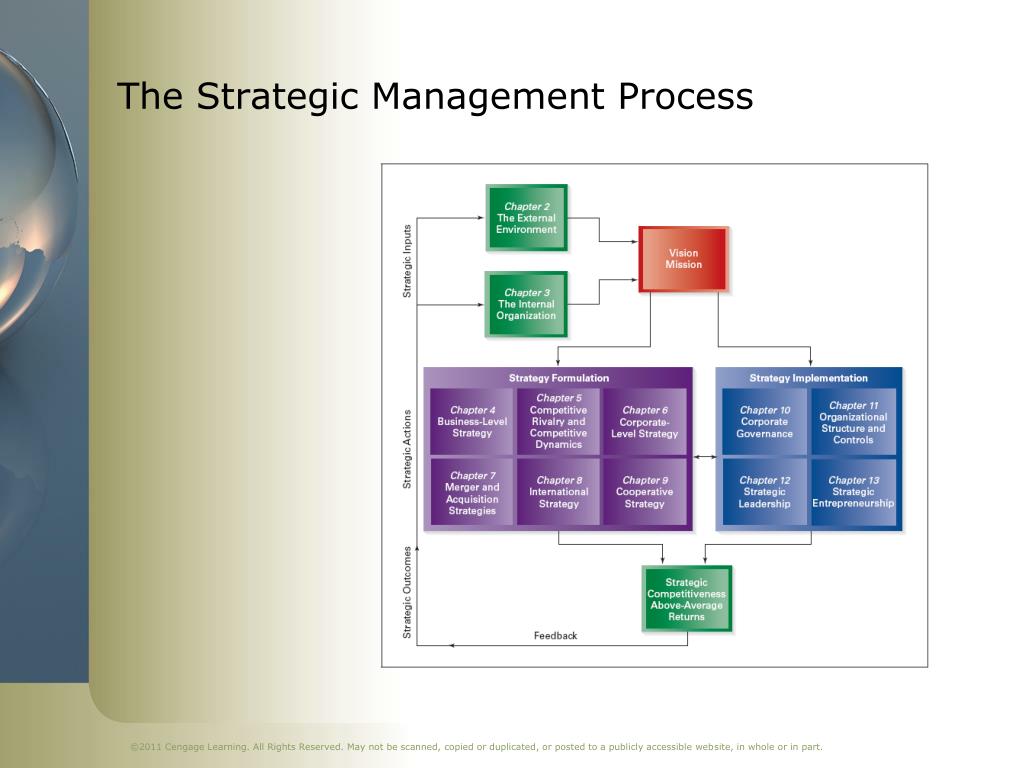 The Strategic Management Process

Strategic Inputs

Chapter 2
The External Environment

Chapter 3
The Internal Organization

Vision
Mission

Strategic Actions

Strategy Formulation

Chapter 4
Business-Level Strategy

Chapter 5
Competitive Rivalry and Competitive Dynamics

Chapter 6
Corporate-Level Strategy

Chapter 7
Merger and Acquisition Strategies

Chapter 8
International Strategy

Chapter 9
Cooperative Strategy

Strategy Implementation

Chapter 10
Corporate Governance

Chapter 11
Organizational Structure and Controls

Chapter 12
Strategic Leadership

Chapter 13
Strategic Entrepreneurship

Strategic Outcomes

Strategic Competitiveness
Above-Average Returns

Feedback

©2011 Cengage Learning. All Rights Reserved. May not be scanned, copied or duplicated, or posted to a publicly accessible website, in whole or in part.